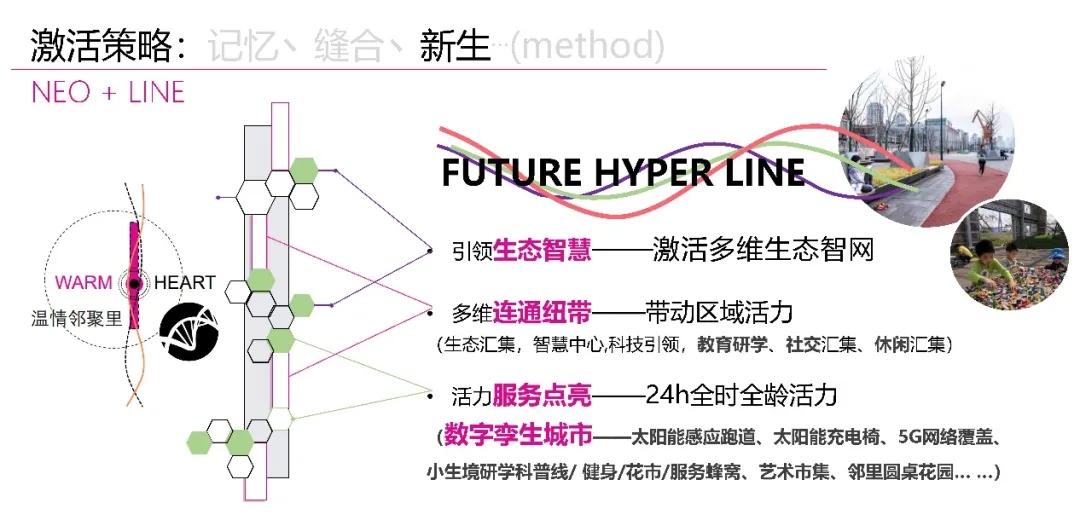 激活策略：记忆、缝合、新生…(method)

NEO + LINE

WARM HEART
温情邻聚里

FUTURE HYPER LINE

• 引领生态智慧——激活多维生态智网

• 多维连通纽带——带动区域活力
（生态汇集，智慧中心,科技引领，教育研学、社交汇集、休闲汇集）

• 活力服务点亮——24h全时全龄活力
（数字孪生城市——太阳能感应跑道、太阳能充电椅、5G网络覆盖、小生境研学科普线/ 健身/花市/服务蜂窝、艺术市集、邻里圆桌花园… …）